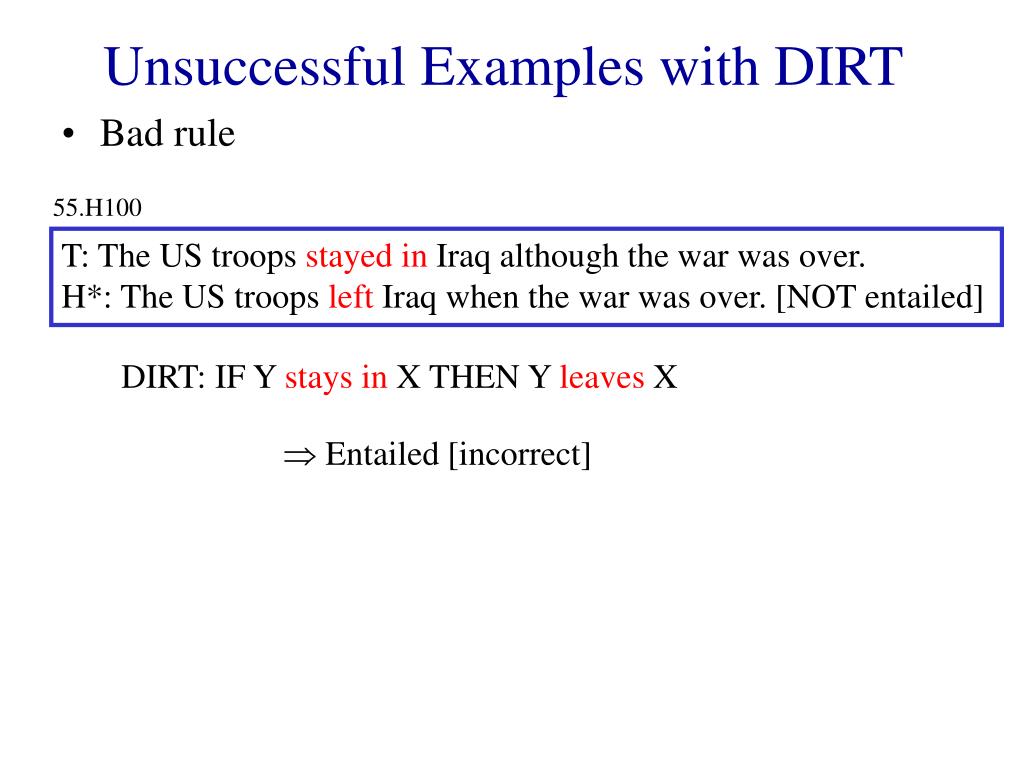 Unsuccessful Examples with DIRT

• Bad rule

55.H100

T: The US troops stayed in Iraq although the war was over.
H*: The US troops left Iraq when the war was over. [NOT entailed]

DIRT: IF Y stays in X THEN Y leaves X

$\Rightarrow$ Entailed [incorrect]